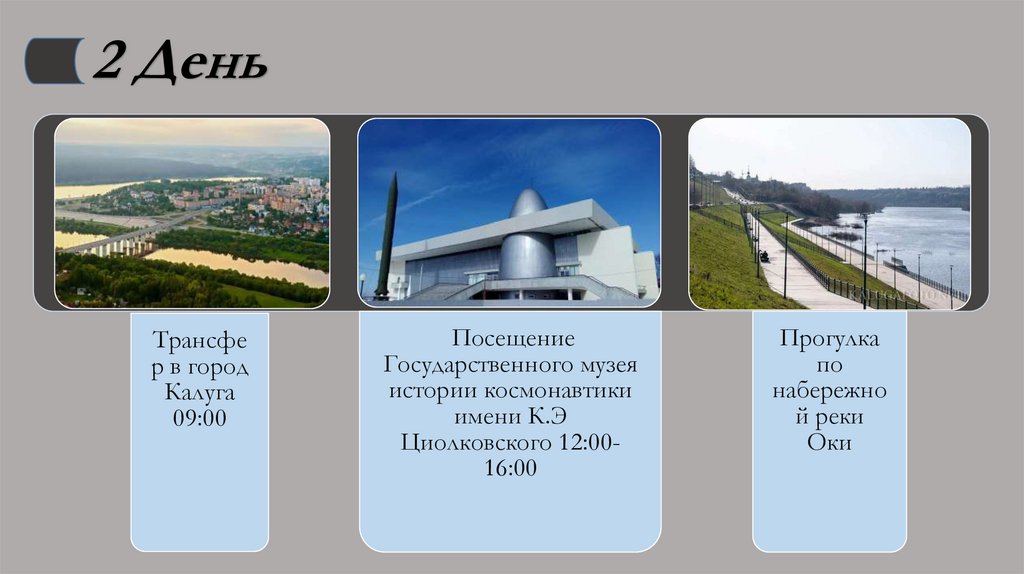 2 День

Трансфер в город Калуга 09:00

Посещение Государственного музея истории космонавтики имени К.Э Циолковского 12:00-16:00

Прогулка по набережной реки Оки